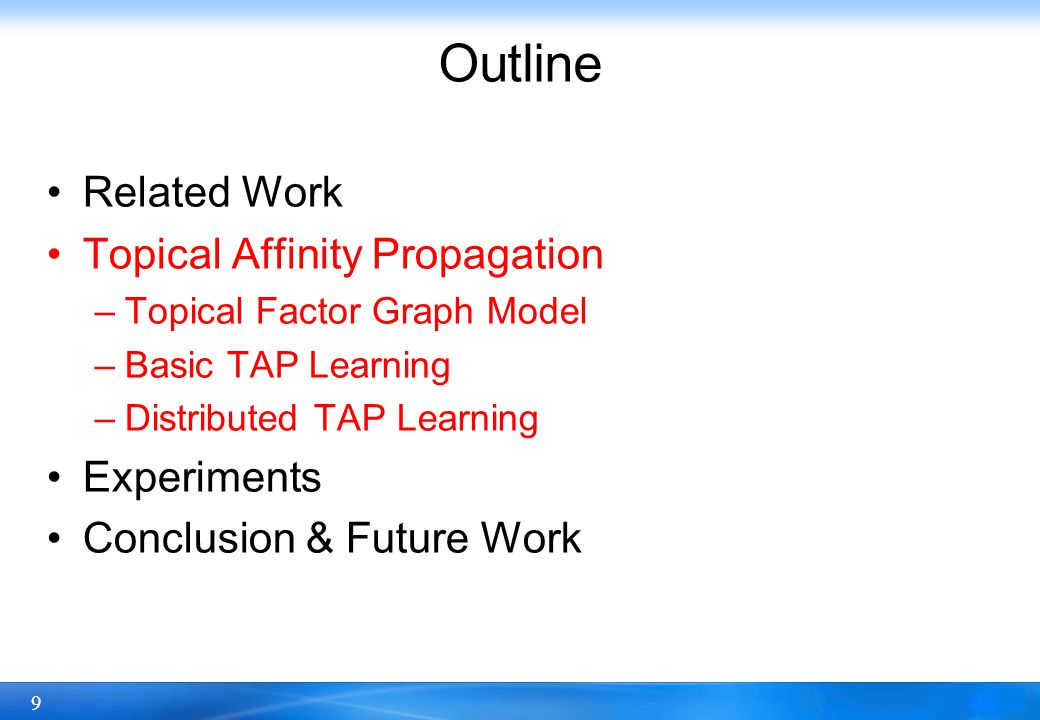 Outline

• Related Work
• Topical Affinity Propagation
– Topical Factor Graph Model
– Basic TAP Learning
– Distributed TAP Learning
• Experiments
• Conclusion & Future Work

9